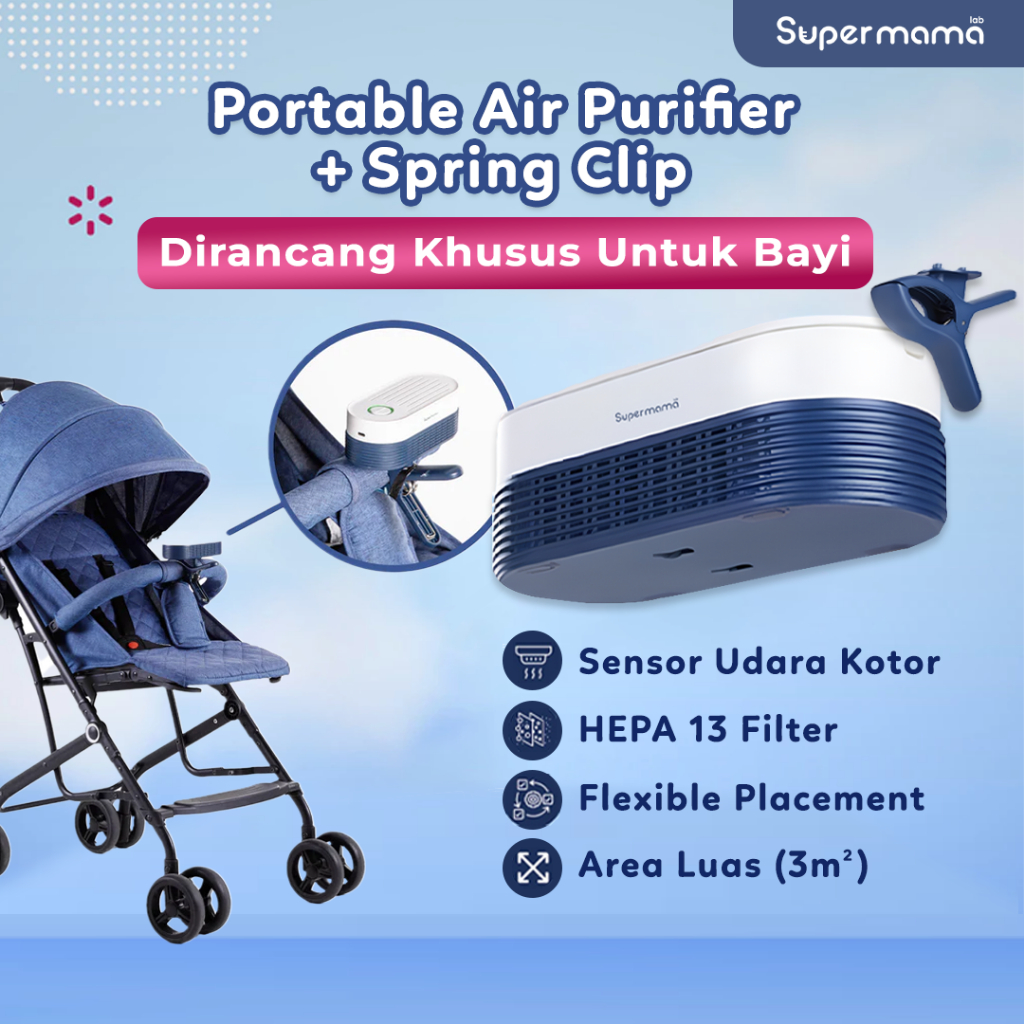 Supermama lab

Portable Air Purifier + Spring Clip

Dirancang Khusus Untuk Bayi

Supermama

Sensor Udara Kotor

HEPA 13 Filter

Flexible Placement

Area Luas ($3m^2$)